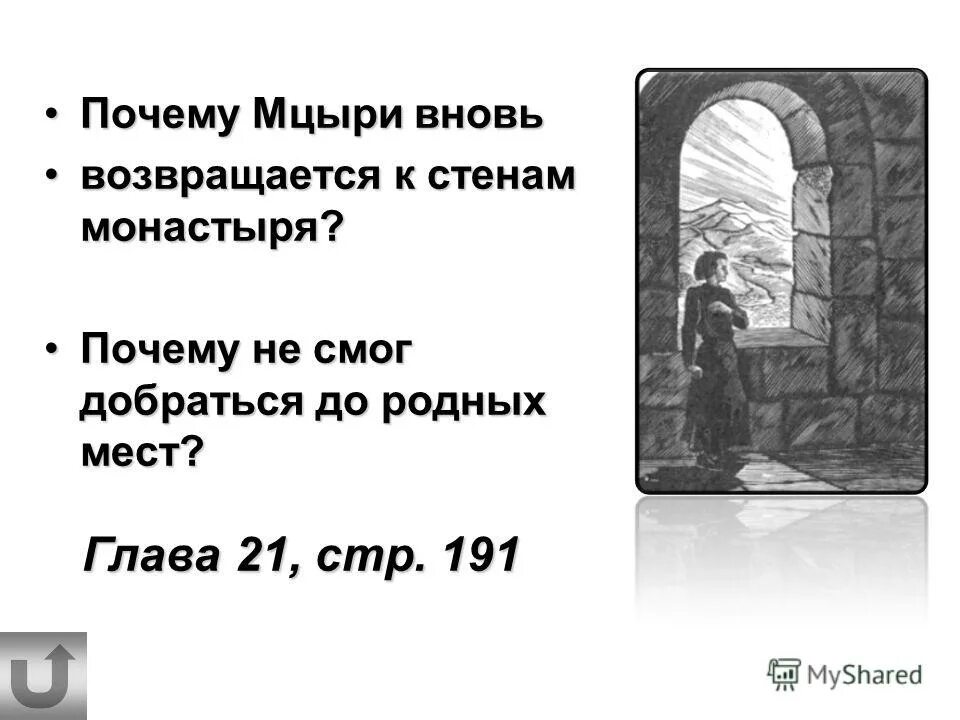 • Почему Мцыри вновь
• возвращается к стенам монастыря?

• Почему не смог добраться до родных мест?

Глава 21, стр. 191

MyShared